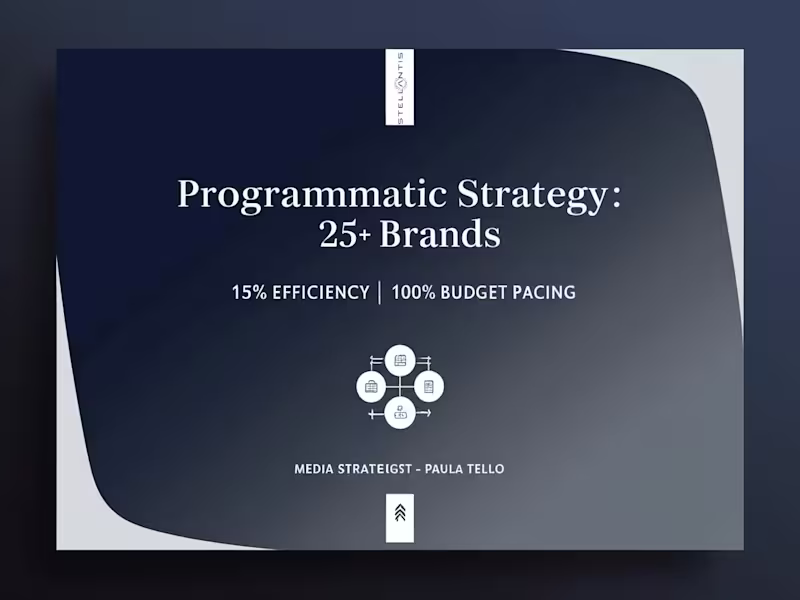 STELLANTIS

Programmatic Strategy: 25+ Brands

15% EFFICIENCY | 100% BUDGET PACING

MEDIA STRATEIGST - PAULA TELLO